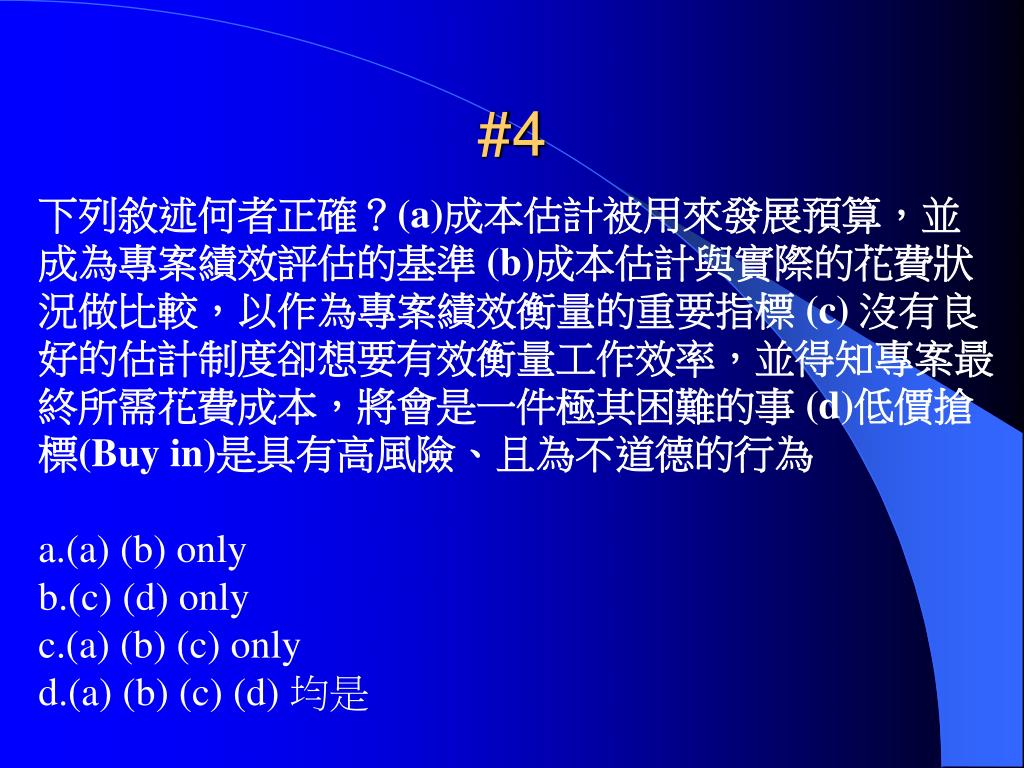 #4

下列敘述何者正確？(a)成本估計被用來發展預算，並成為專案績效評估的基準 (b)成本估計與實際的花費狀況做比較，以作為專案績效衡量的重要指標 (c) 沒有良好的估計制度卻想要有效衡量工作效率，並得知專案最終所需花費成本，將會是一件極其困難的事 (d)低價搶標(Buy in)是具有高風險、且為不道德的行為

a.(a) (b) only
b.(c) (d) only
c.(a) (b) (c) only
d.(a) (b) (c) (d) 均是